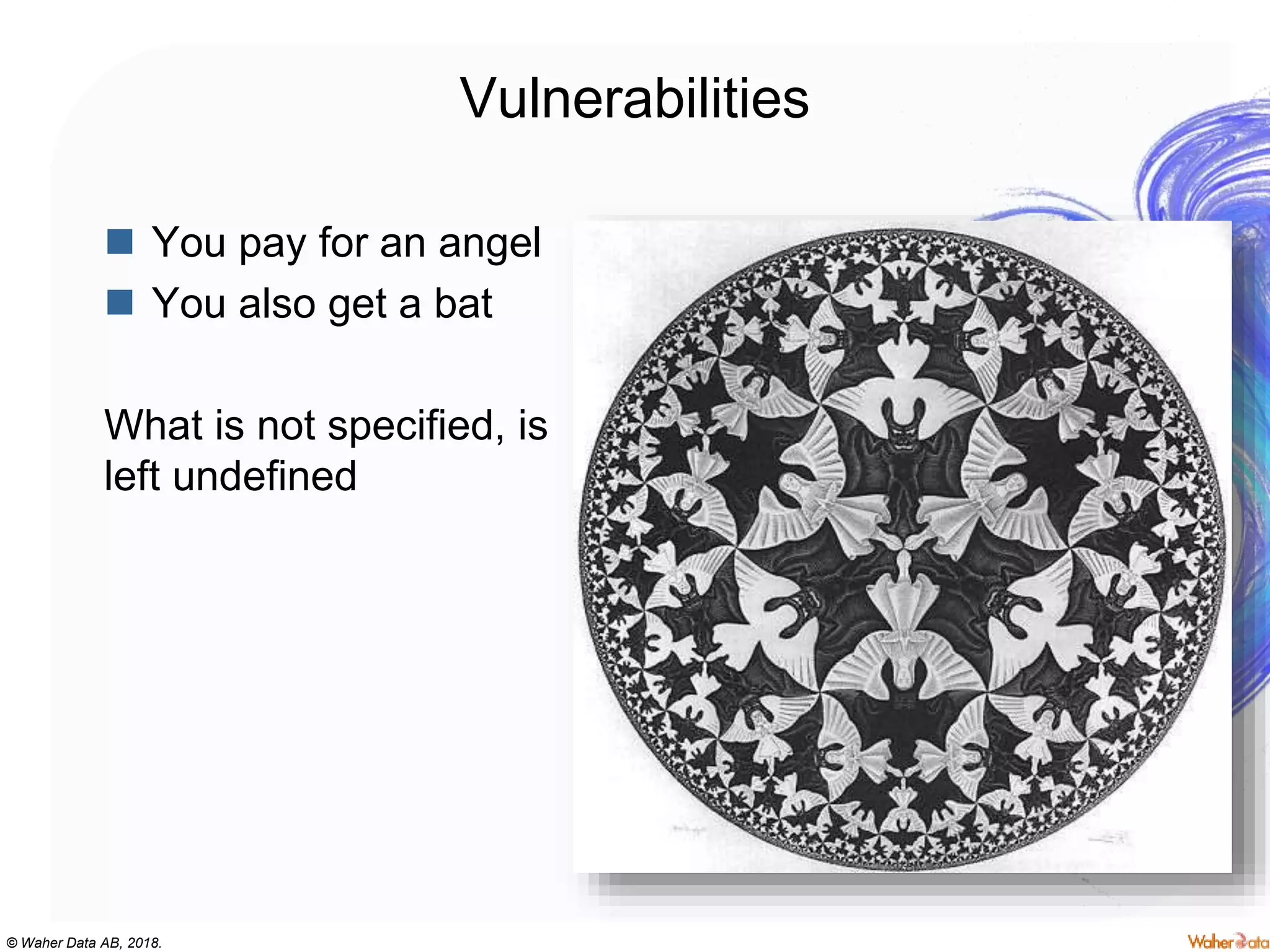 Vulnerabilities

You pay for an angel
You also get a bat

What is not specified, is left undefined

© Waher Data AB, 2018.

Waher Data